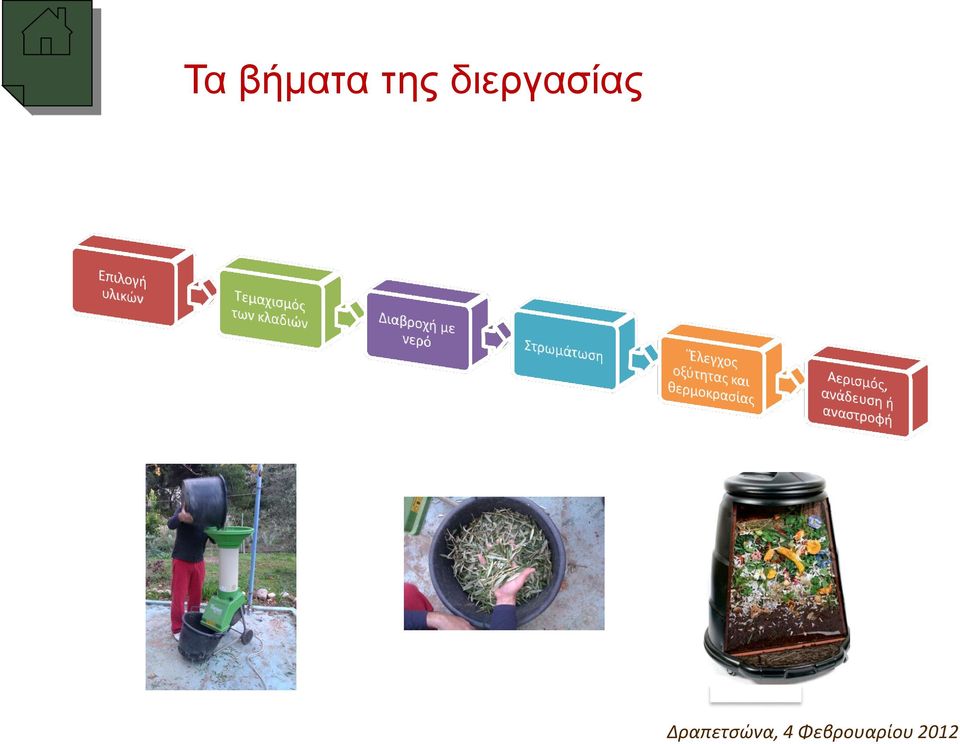 Τα βήματα της διεργασίας

Επιλογή υλικών

Τεμαχισμός των κλαδιών

Διαβροχή με νερό

Στρωμάτωση

Έλεγχος οξύτητας και θερμοκρασίας

Αερισμός, ανάδευση ή αναστροφή

Δραπετσώνα, 4 Φεβρουαρίου 2012